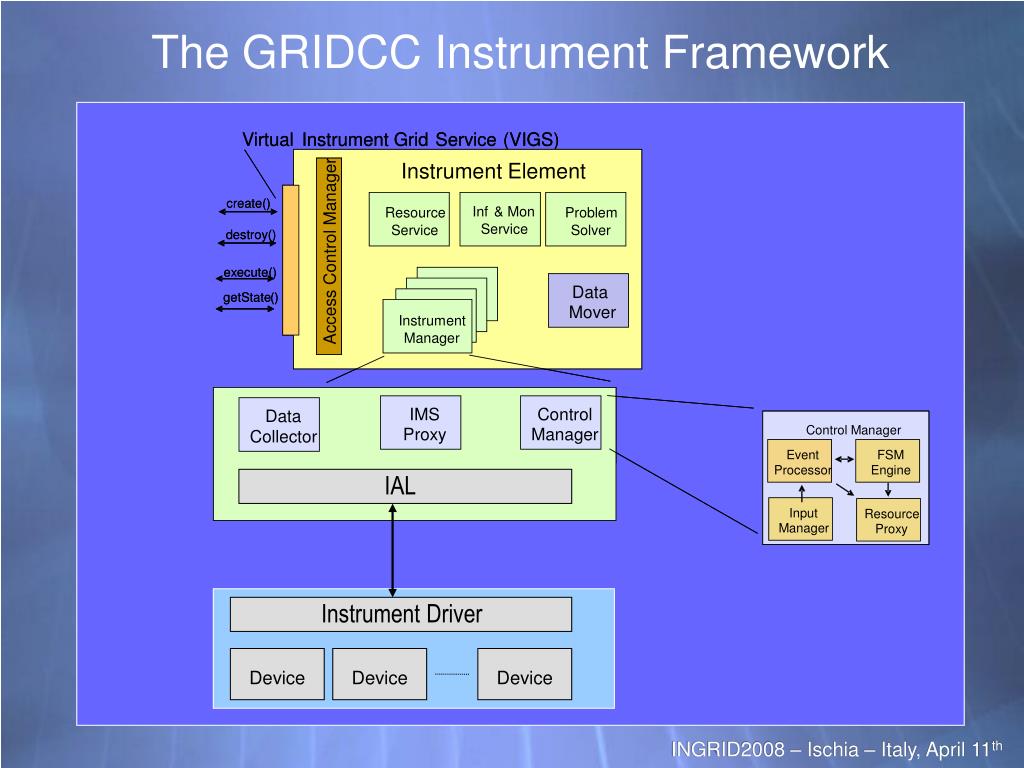 The GRIDCC Instrument Framework

Virtual Instrument Grid Service (VIGS)

create()
destroy()
execute()
getState()

Access Control Manager

Instrument Element

Resource Service

Inf & Mon Service

Problem Solver

Data Mover

Instrument Manager

Data Collector

IMS Proxy

Control Manager

IAL

Control Manager

Event Processor

FSM Engine

Input Manager

Resource Proxy

Instrument Driver

Device

Device

Device

INGRID2008 – Ischia – Italy, April 11$^{th}$